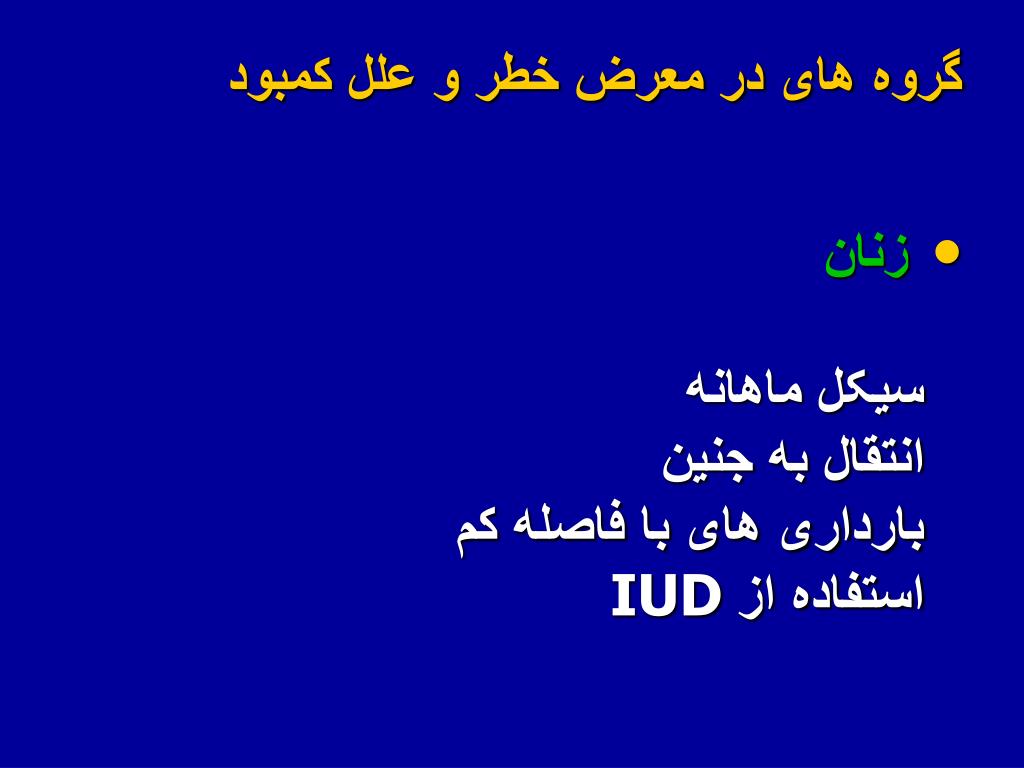 گروه های در معرض خطر و علل کمبود

• زنان

سیکل ماهانه
انتقال به جنین
بارداری های با فاصله کم
استفاده از IUD